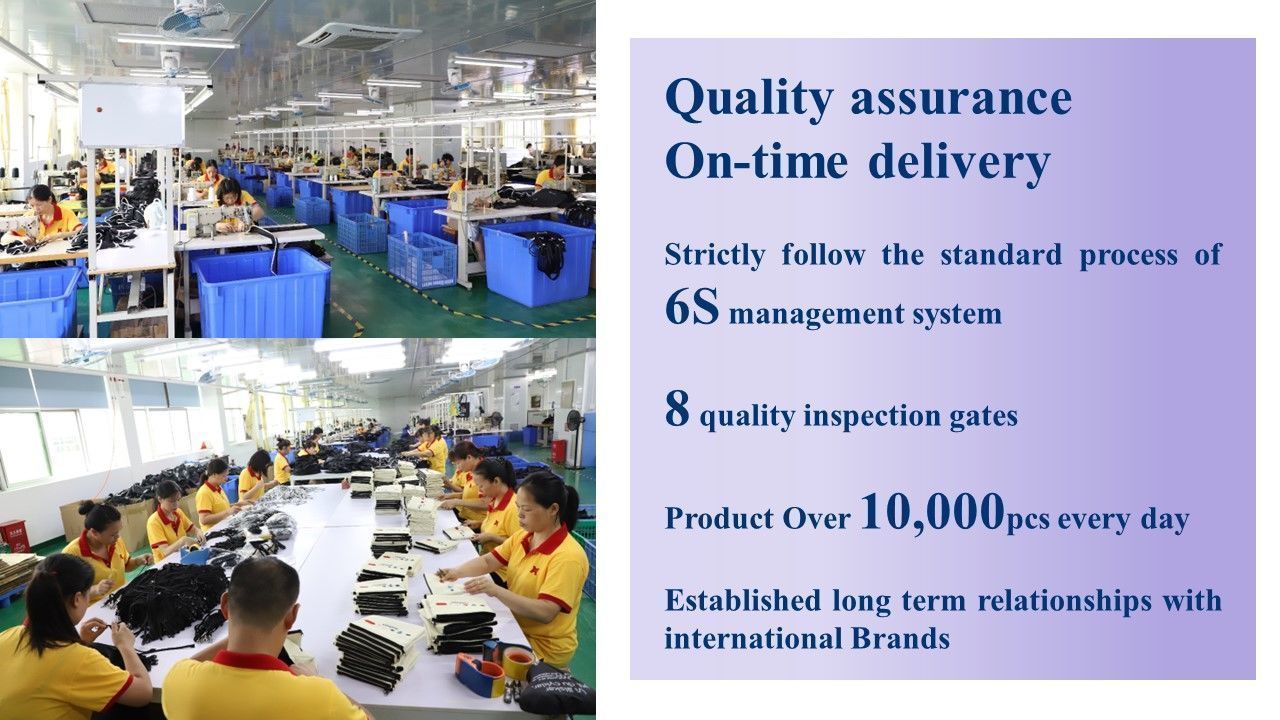 Quality assurance
On-time delivery

Strictly follow the standard process of 6S management system

8 quality inspection gates

Product Over 10,000pcs every day

Established long term relationships with international Brands